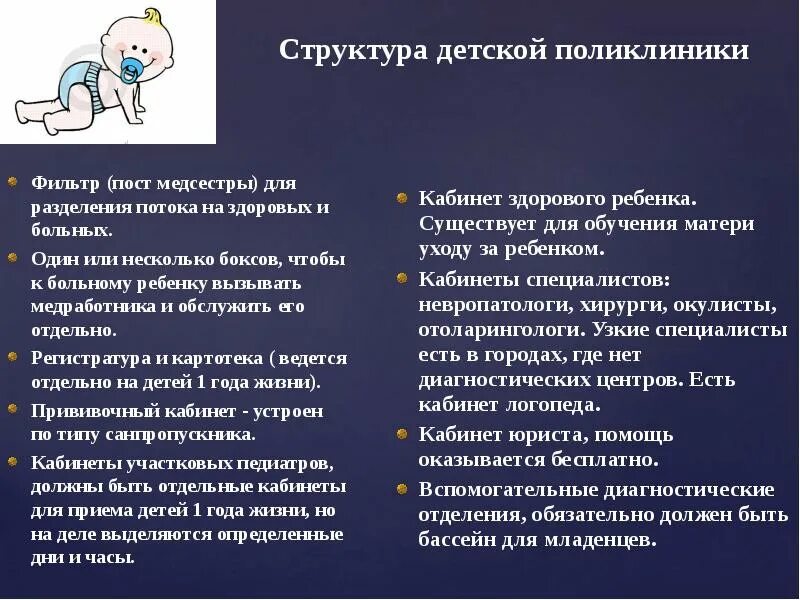 Структура детской поликлиники

Фильтр (пост медсестры) для разделения потока на здоровых и больных.

Один или несколько боксов, чтобы к больному ребенку вызывать медработника и обслужить его отдельно.

Регистратура и картотека ( ведется отдельно на детей 1 года жизни).

Прививочный кабинет - устроен по типу санпропускника.

Кабинеты участковых педиатров, должны быть отдельные кабинеты для приема детей 1 года жизни, но на деле выделяются определенные дни и часы.

Кабинет здорового ребенка. Существует для обучения матери уходу за ребенком.

Кабинеты специалистов: невропатологи, хирурги, окулисты, отоларингологи. Узкие специалисты есть в городах, где нет диагностических центров. Есть кабинет логопеда.

Кабинет юриста, помощь оказывается бесплатно.

Вспомогательные диагностические отделения, обязательно должен быть бассейн для младенцев.